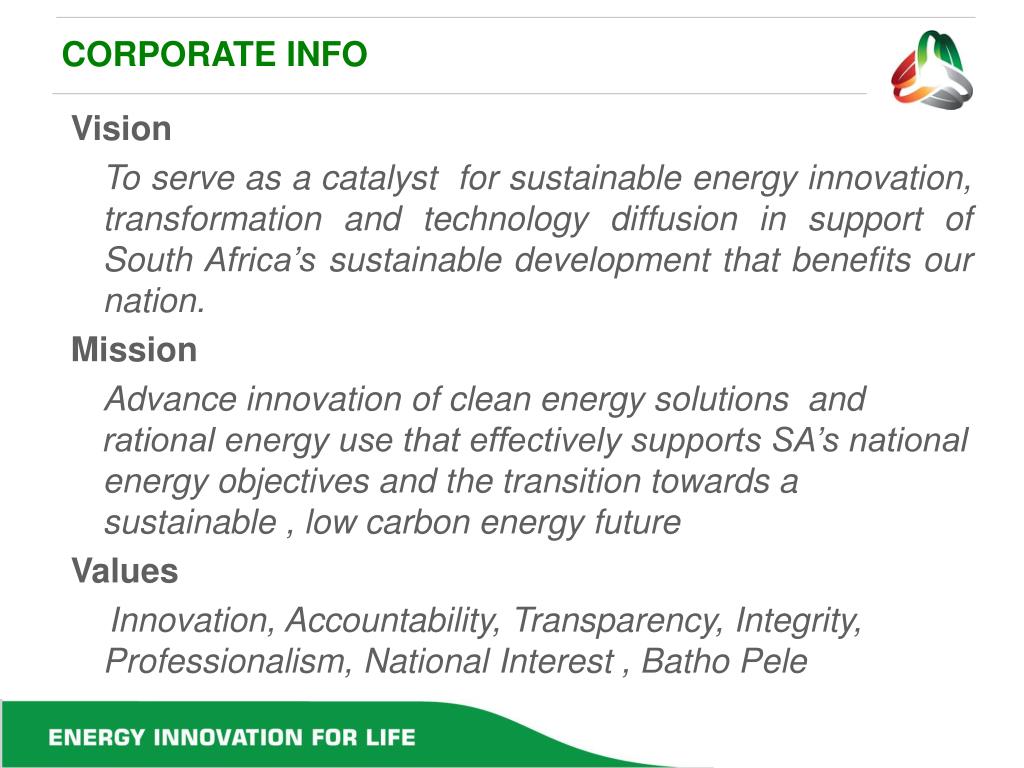 CORPORATE INFO

Vision

To serve as a catalyst for sustainable energy innovation, transformation and technology diffusion in support of South Africa's sustainable development that benefits our nation.

Mission

Advance innovation of clean energy solutions and rational energy use that effectively supports SA's national energy objectives and the transition towards a sustainable , low carbon energy future

Values

Innovation, Accountability, Transparency, Integrity, Professionalism, National Interest , Batho Pele

ENERGY INNOVATION FOR LIFE